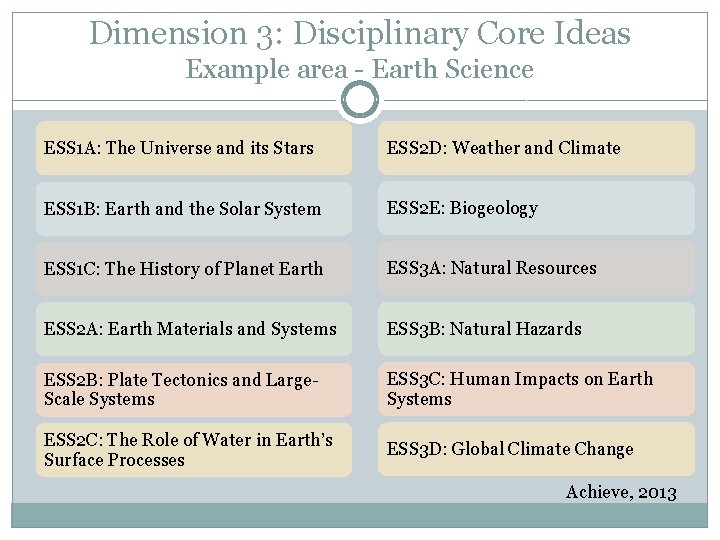 Dimension 3: Disciplinary Core Ideas
Example area - Earth Science

ESS1A: The Universe and its Stars

ESS1B: Earth and the Solar System

ESS1C: The History of Planet Earth

ESS2A: Earth Materials and Systems

ESS2B: Plate Tectonics and Large-Scale Systems

ESS2C: The Role of Water in Earth's Surface Processes

ESS2D: Weather and Climate

ESS2E: Biogeology

ESS3A: Natural Resources

ESS3B: Natural Hazards

ESS3C: Human Impacts on Earth Systems

ESS3D: Global Climate Change

Achieve, 2013